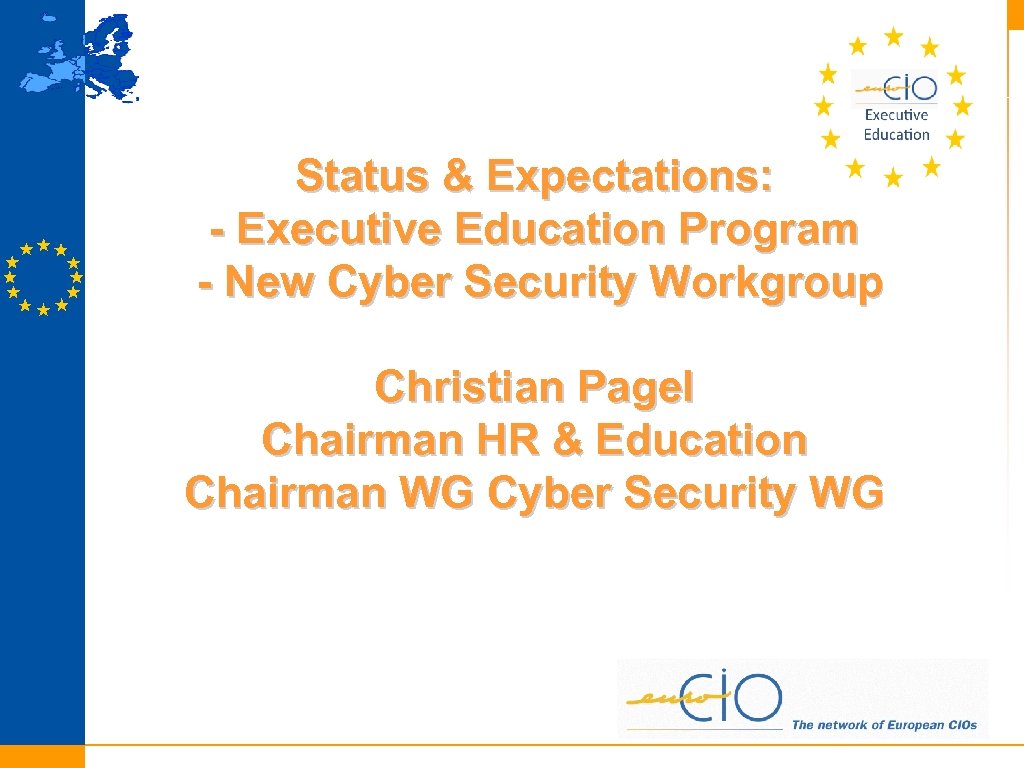 euro CIO
Executive Education

Status & Expectations:
- Executive Education Program
- New Cyber Security Workgroup

Christian Pagel
Chairman HR & Education
Chairman WG Cyber Security WG

euro CIO
The network of European CIOs